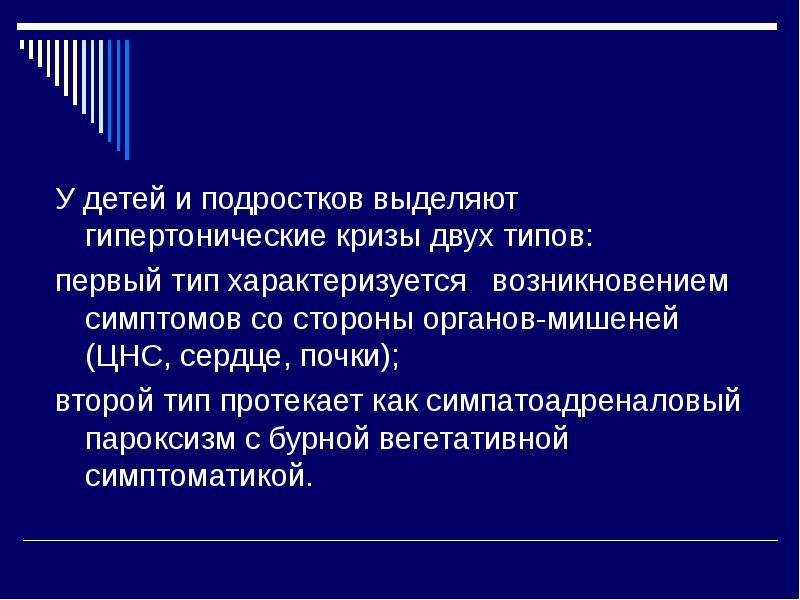 У детей и подростков выделяют гипертонические кризы двух типов:

первый тип характеризуется возникновением симптомов со стороны органов-мишеней (ЦНС, сердце, почки);

второй тип протекает как симпатоадреналовый пароксизм с бурной вегетативной симптоматикой.